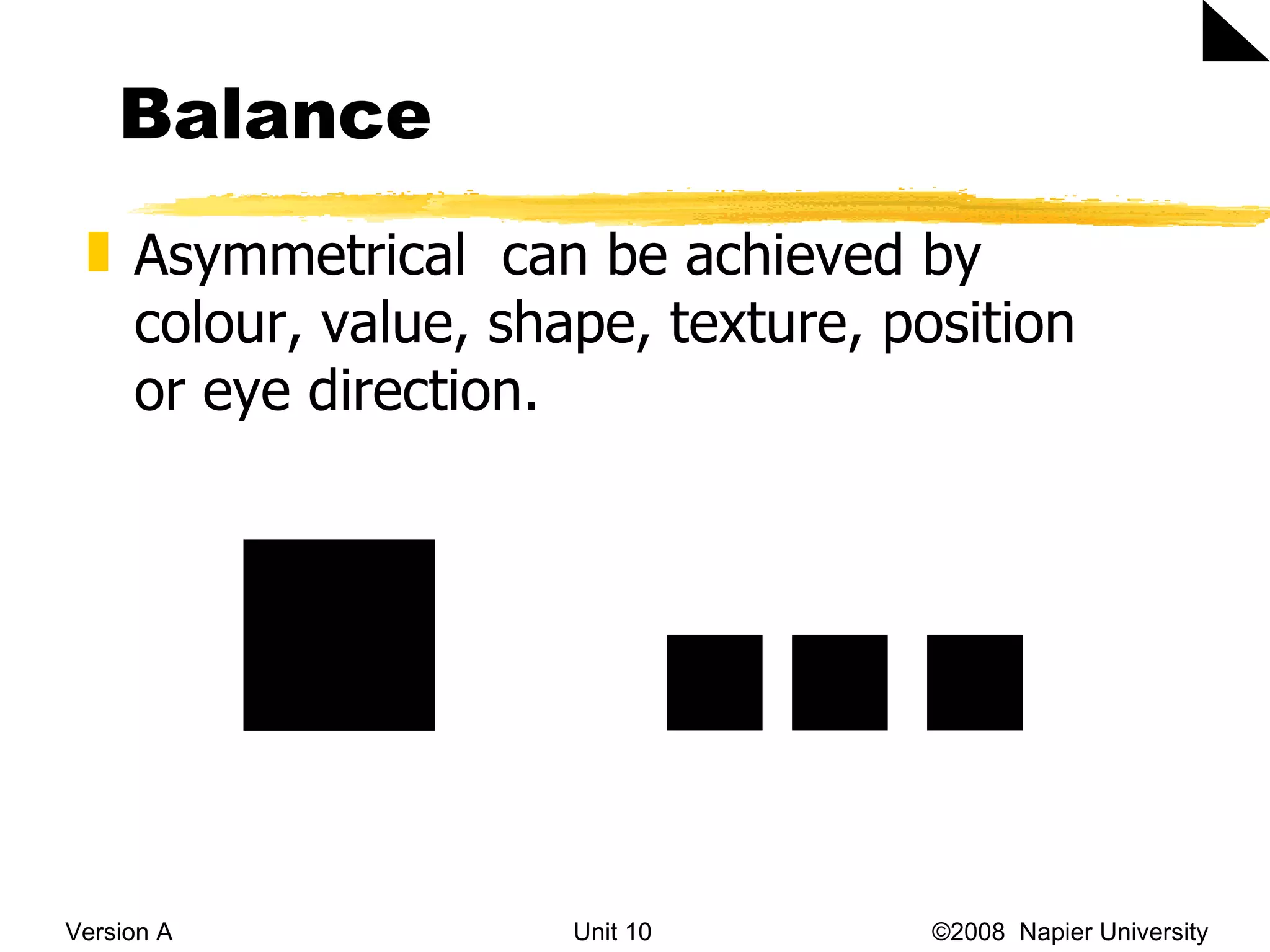 Balance

Asymmetrical  can be achieved by colour, value, shape, texture, position or eye direction.

Version A

Unit 10

©2008  Napier University